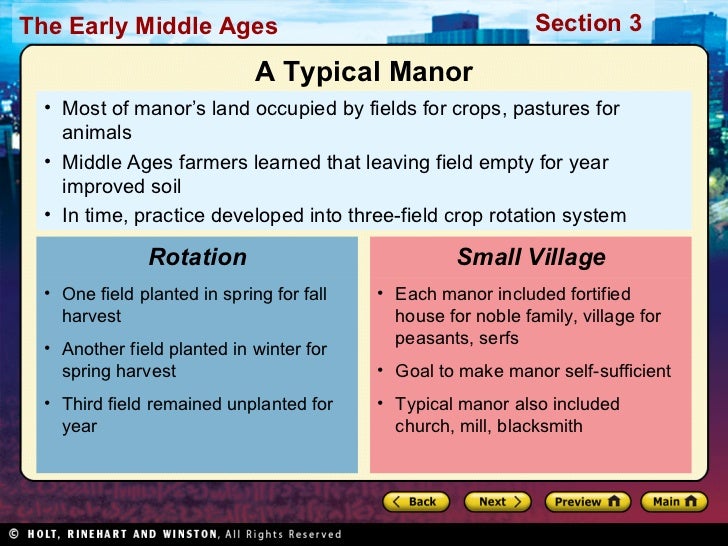 The Early Middle Ages

Section 3

A Typical Manor

• Most of manor's land occupied by fields for crops, pastures for animals
• Middle Ages farmers learned that leaving field empty for year improved soil
• In time, practice developed into three-field crop rotation system

Rotation

• One field planted in spring for fall harvest
• Another field planted in winter for spring harvest
• Third field remained unplanted for year

Small Village

• Each manor included fortified house for noble family, village for peasants, serfs
• Goal to make manor self-sufficient
• Typical manor also included church, mill, blacksmith

Back
Next
Preview
Main

© HOLT, RINEHART AND WINSTON, All Rights Reserved